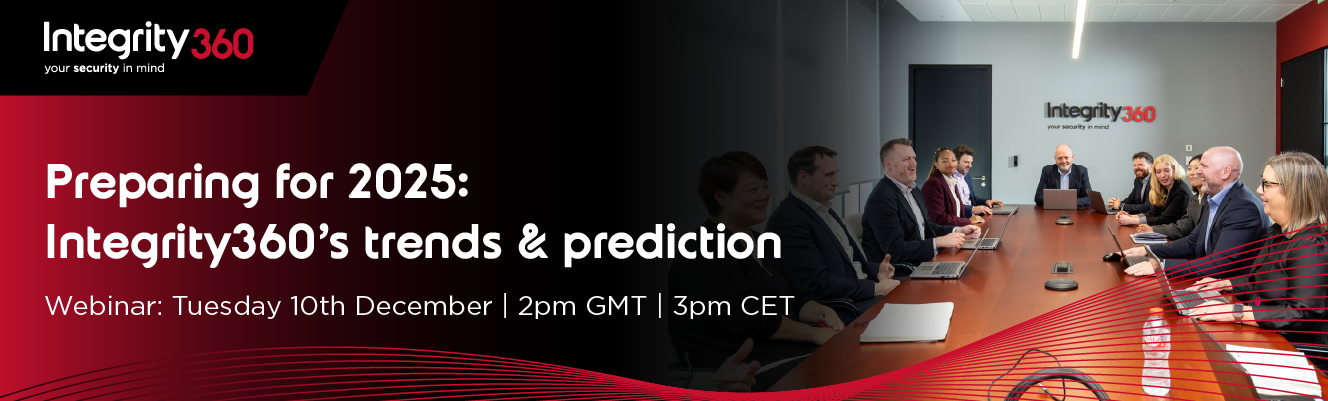 Integrity360
your security in mind

Preparing for 2025:
Integrity360's trends & prediction

Webinar: Tuesday 10th December | 2pm GMT | 3pm CET

Integrity360
your security in mind